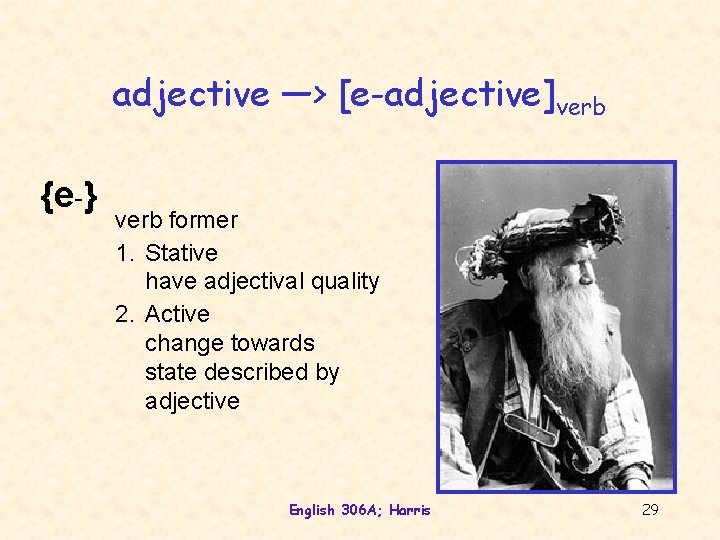 adjective —> [e-adjective]$_{verb}$

{e-}

verb former

1. Stative
have adjectival quality

2. Active
change towards state described by adjective

English 306A; Harris

29